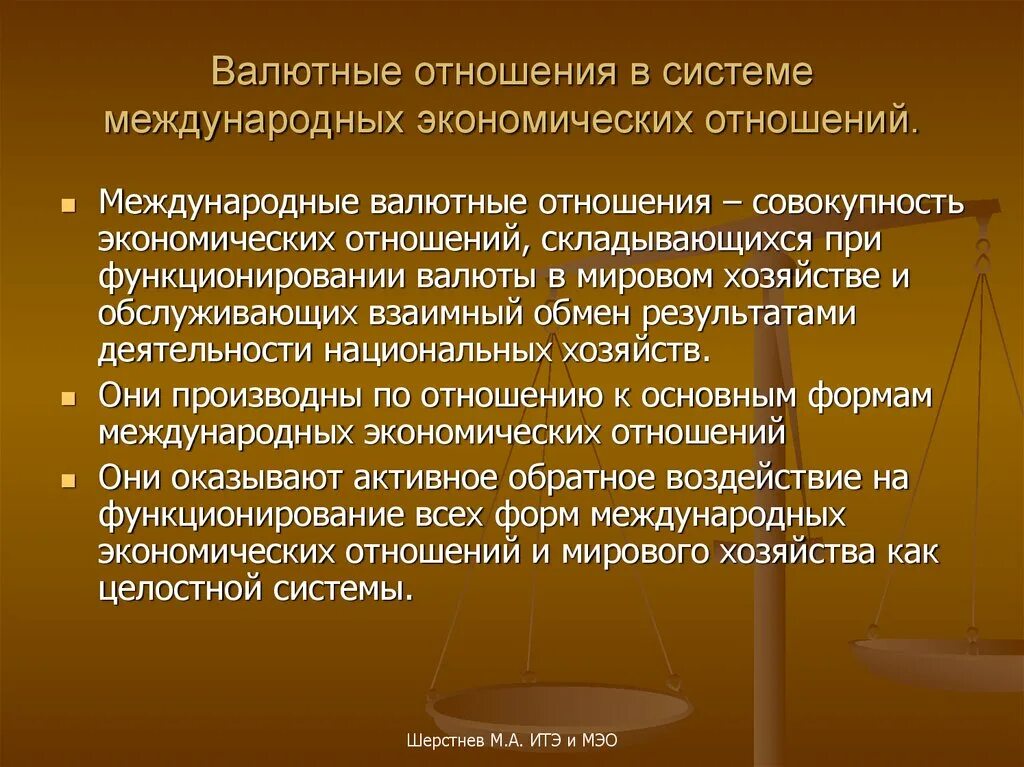 Валютные отношения в системе международных экономических отношений.

Международные валютные отношения – совокупность экономических отношений, складывающихся при функционировании валюты в мировом хозяйстве и обслуживающих взаимный обмен результатами деятельности национальных хозяйств.

Они производны по отношению к основным формам международных экономических отношений

Они оказывают активное обратное воздействие на функционирование всех форм международных экономических отношений и мирового хозяйства как целостной системы.

Шерстнев М.А. ИТЭ и МЭО